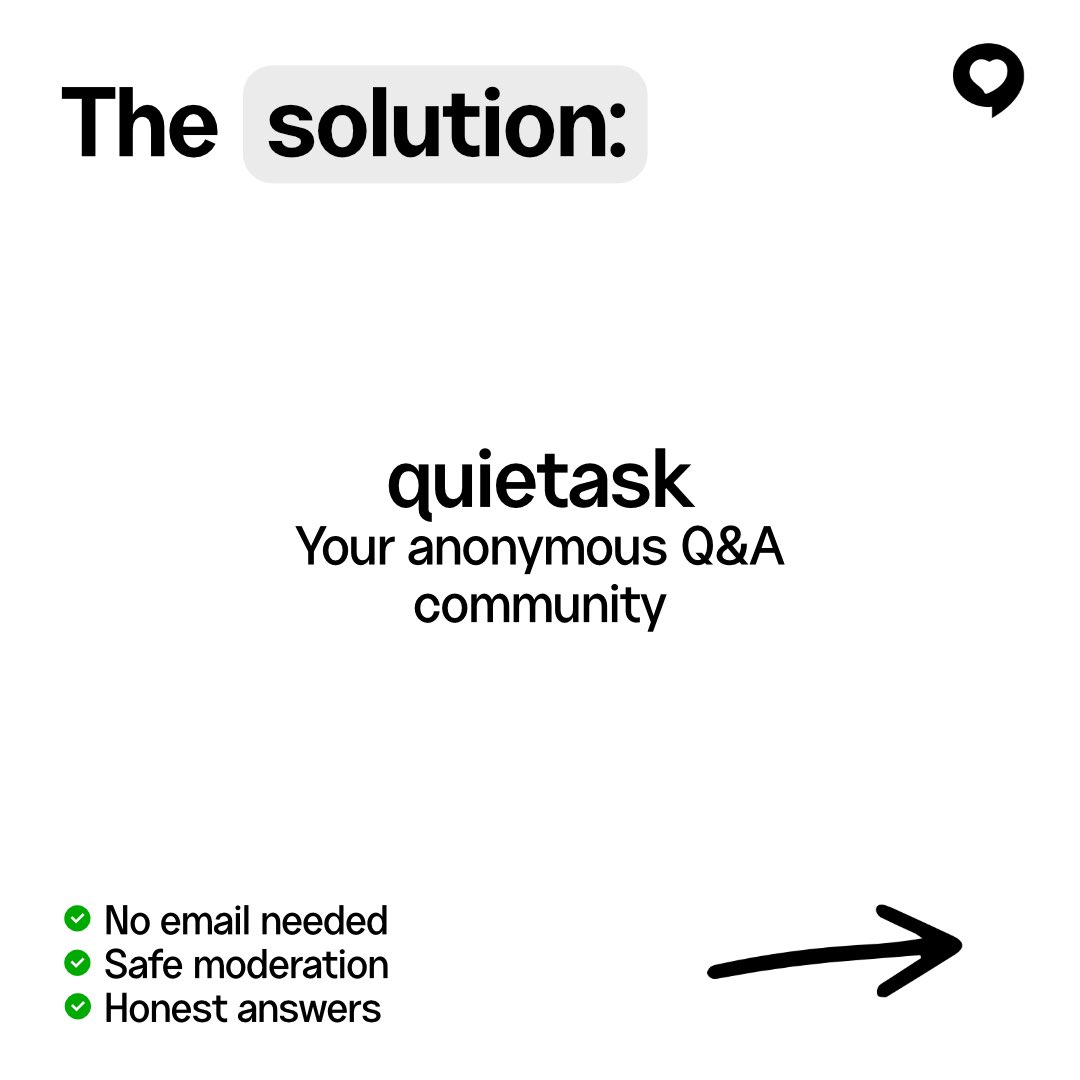 The solution:

quietask
Your anonymous Q&A community

No email needed
Safe moderation
Honest answers